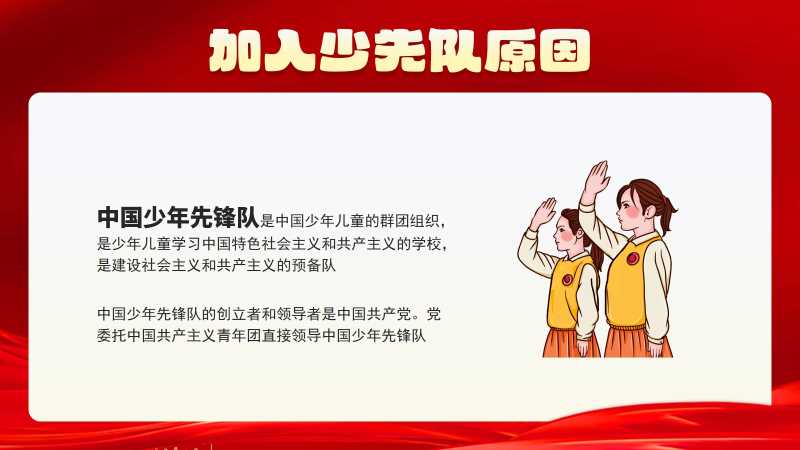 加入少先队原因

中国少年先锋队是中国少年儿童的群团组织，是少年儿童学习中国特色社会主义和共产主义的学校，是建设社会主义和共产主义的预备队

中国少年先锋队的创立者和领导者是中国共产党。党委托中国共产主义青年团直接领导中国少年先锋队